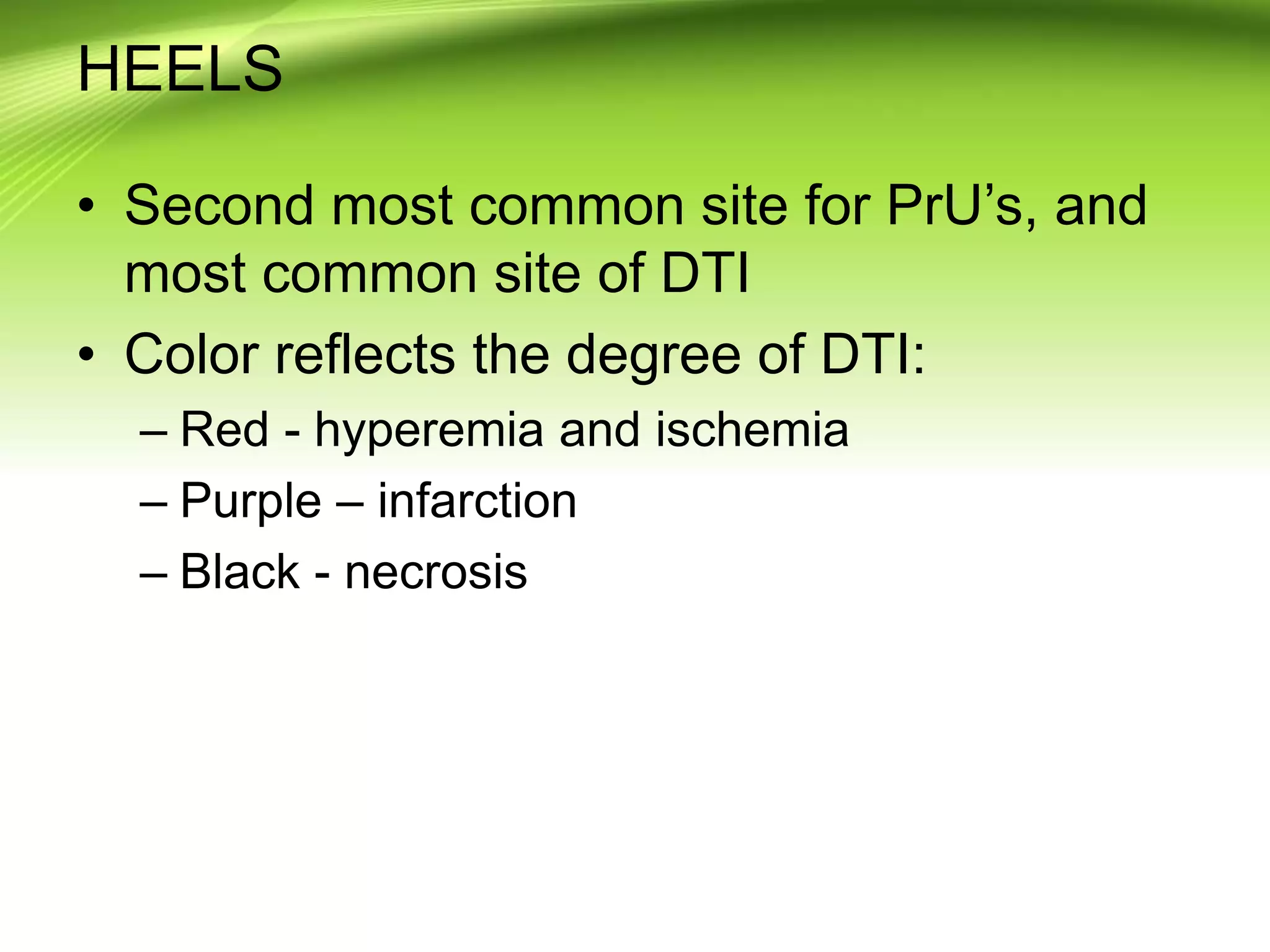 HEELS

• Second most common site for PrU’s, and most common site of DTI

• Color reflects the degree of DTI:

– Red - hyperemia and ischemia

– Purple – infarction

– Black - necrosis